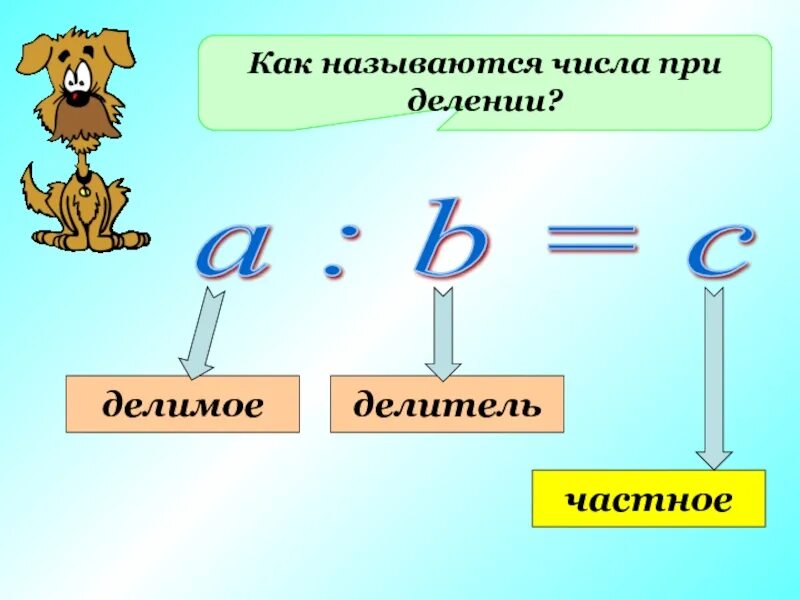 Как называются числа при делении?

$a : b = c$

делимое

делитель

частное